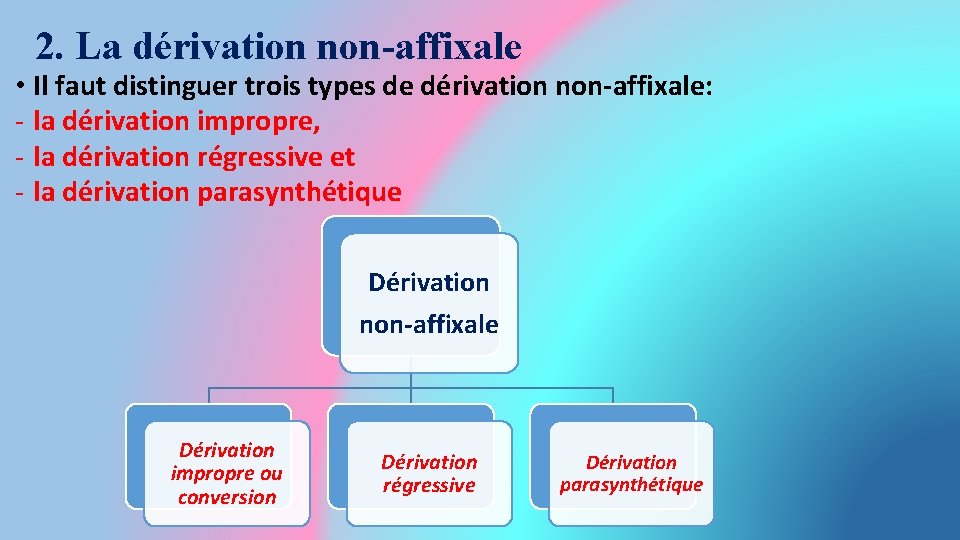 2. La dérivation non-affixale

• Il faut distinguer trois types de dérivation non-affixale:
- la dérivation impropre,
- la dérivation régressive et
- la dérivation parasynthétique

Dérivation non-affixale

Dérivation impropre ou conversion

Dérivation régressive

Dérivation parasynthétique